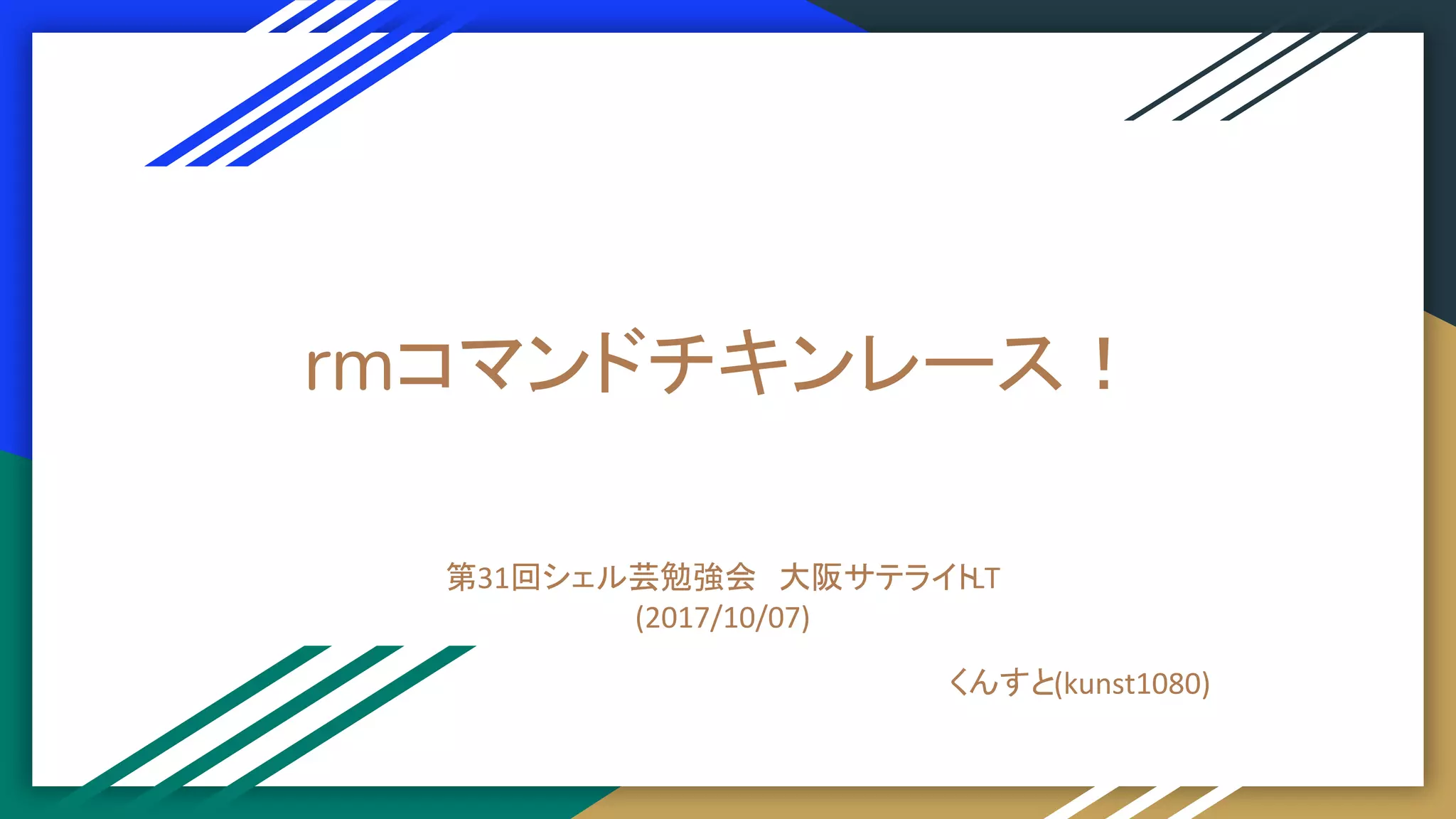 rmコマンドチキンレース！

第31回シェル芸勉強会　大阪サテライトLT
(2017/10/07)

くんすと(kunst1080)